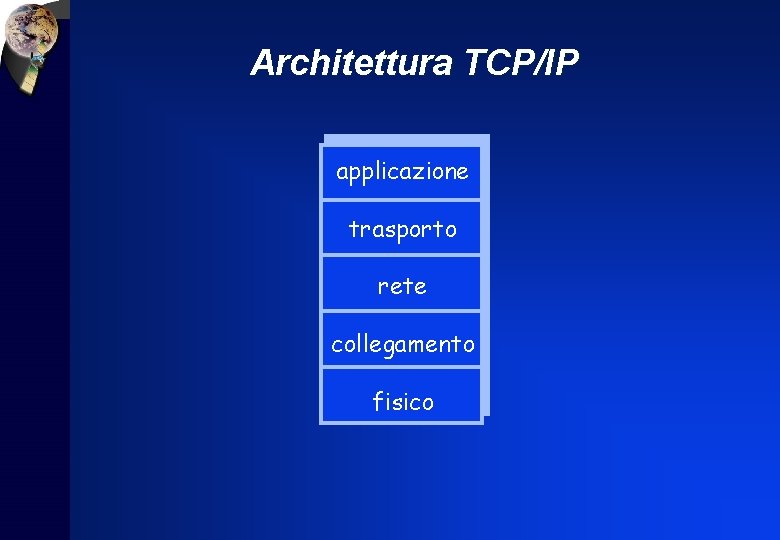 Architettura TCP/IP

applicazione

trasporto

rete

collegamento

fisico